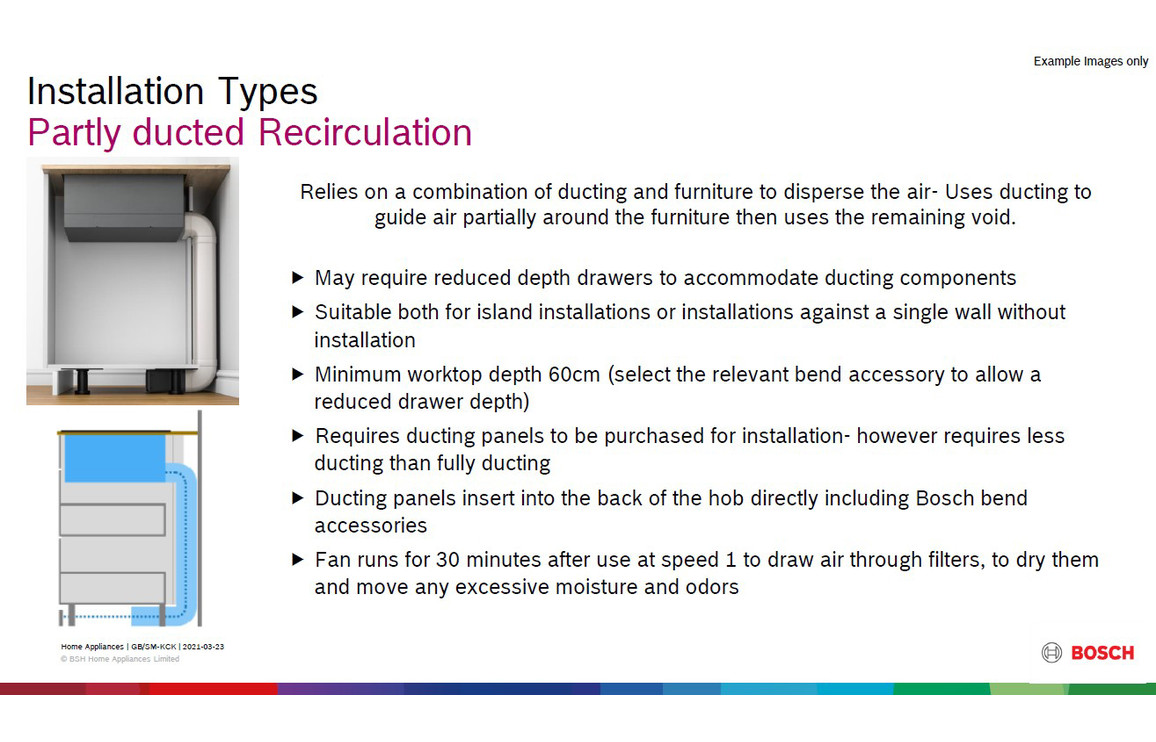 Example Images only

Installation Types
Partly ducted Recirculation

Relies on a combination of ducting and furniture to disperse the air- Uses ducting to guide air partially around the furniture then uses the remaining void.

▶ May require reduced depth drawers to accommodate ducting components
▶ Suitable both for island installations or installations against a single wall without installation
▶ Minimum worktop depth 60cm (select the relevant bend accessory to allow a reduced drawer depth)
▶ Requires ducting panels to be purchased for installation- however requires less ducting than fully ducting
▶ Ducting panels insert into the back of the hob directly including Bosch bend accessories
▶ Fan runs for 30 minutes after use at speed 1 to draw air through filters, to dry them and move any excessive moisture and odors

Home Appliances | GB/SM-KCK | 2021-03-23
© BSH Home Appliances Limited

BOSCH